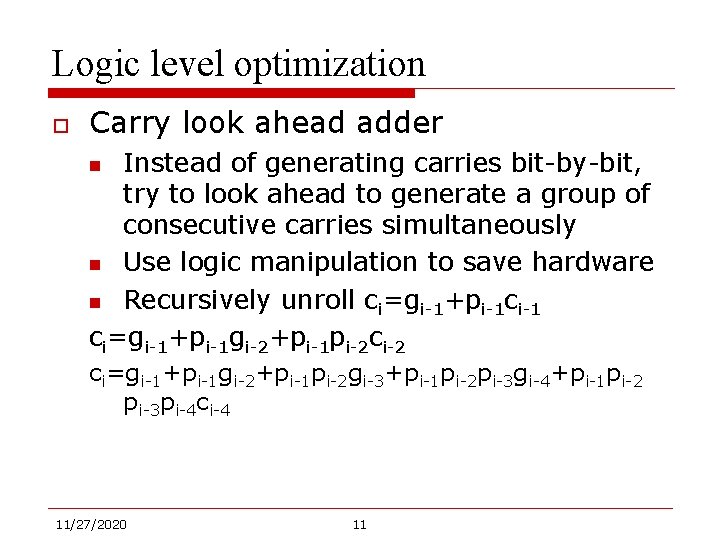 Logic level optimization

Carry look ahead adder

Instead of generating carries bit-by-bit, try to look ahead to generate a group of consecutive carries simultaneously

Use logic manipulation to save hardware

Recursively unroll $c_i=g_{i-1}+p_{i-1}c_{i-1}$

$c_i=g_{i-1}+p_{i-1}g_{i-2}+p_{i-1}p_{i-2}c_{i-2}$

$c_i=g_{i-1}+p_{i-1}g_{i-2}+p_{i-1}p_{i-2}g_{i-3}+p_{i-1}p_{i-2}p_{i-3}g_{i-4}+p_{i-1}p_{i-2}p_{i-3}p_{i-4}c_{i-4}$

11/27/2020

11